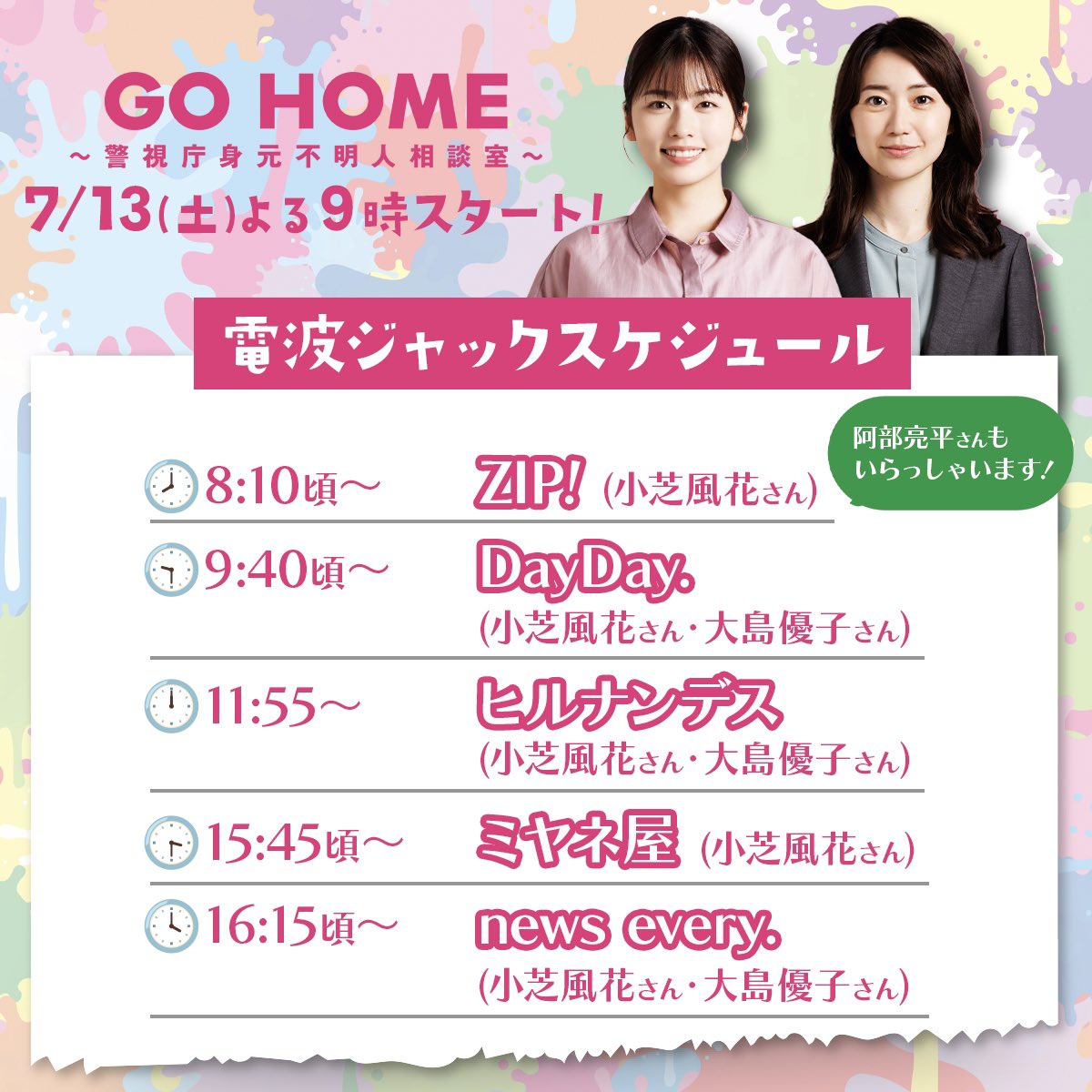 GO HOME
～警視庁身元不明人相談室～
7/13(土)よる9時スタート!

電波ジャックスケジュール

阿部亮平さんも いらっしゃいます!

8:10頃～ ZIP! (小芝風花さん)

9:40頃～ DayDay. (小芝風花さん・大島優子さん)

11:55～ ヒルナンデス (小芝風花さん・大島優子さん)

15:45頃～ ミヤネ屋 (小芝風花さん)

16:15頃～ news every. (小芝風花さん・大島優子さん)